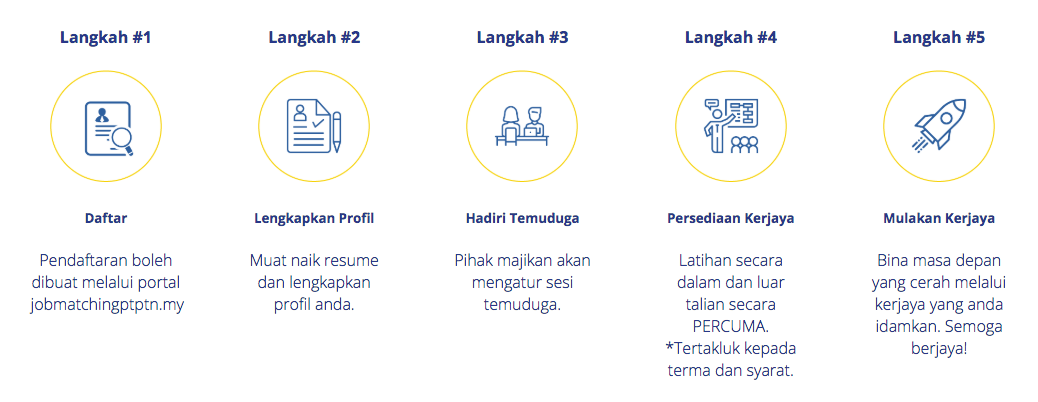 Langkah #1

Daftar

Pendaftaran boleh dibuat melalui portal jobmatchingptptn.my

Langkah #2

Lengkapkan Profil

Muat naik resume dan lengkapkan profil anda.

Langkah #3

Hadiri Temuduga

Pihak majikan akan mengatur sesi temuduga.

Langkah #4

Persediaan Kerjaya

Latihan secara dalam dan luar talian secara PERCUMA. *Tertakluk kepada terma dan syarat.

Langkah #5

Mulakan Kerjaya

Bina masa depan yang cerah melalui kerjaya yang anda idamkan. Semoga berjaya!